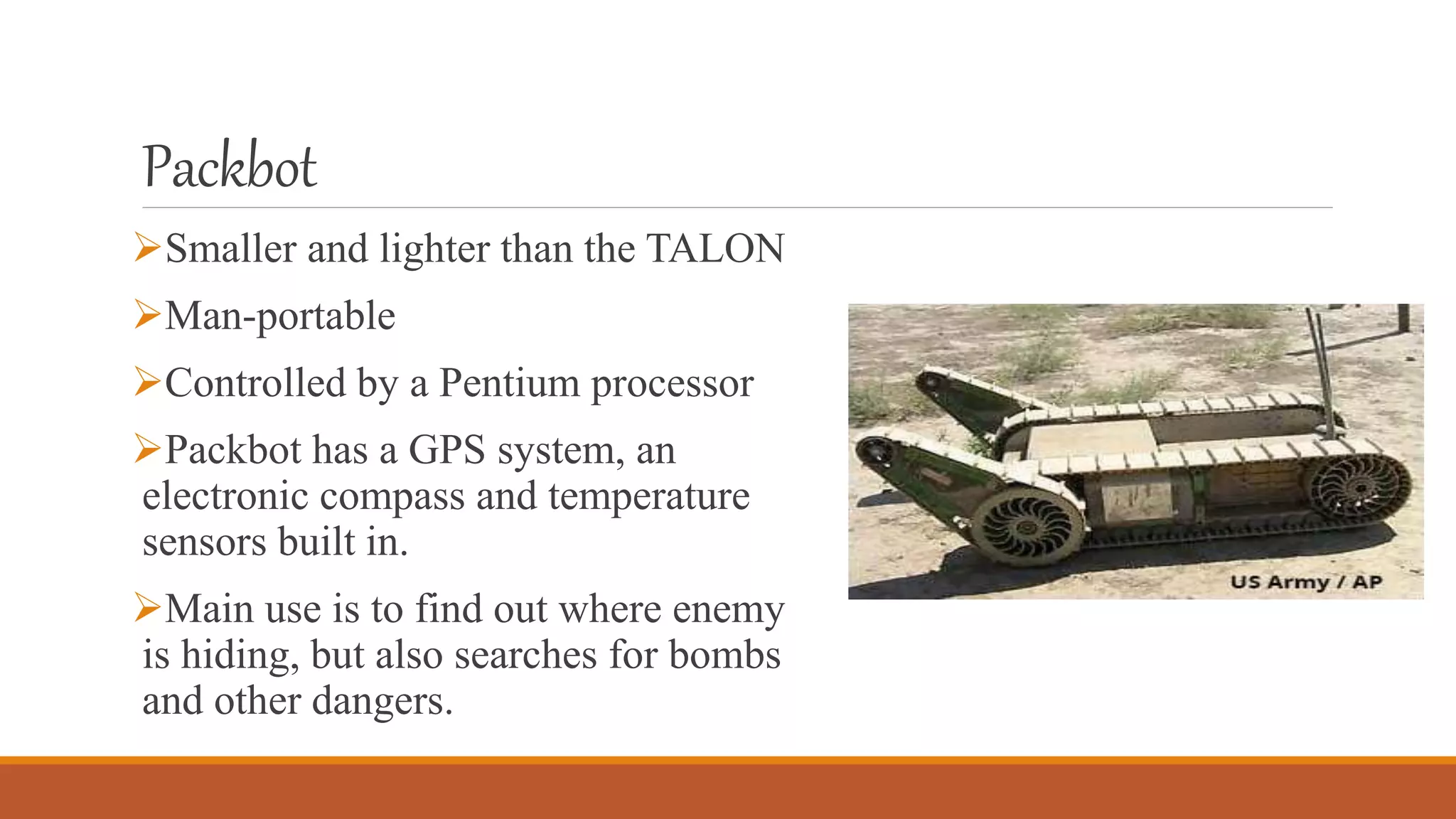 Packbot

➢Smaller and lighter than the TALON

➢Man-portable

➢Controlled by a Pentium processor

➢Packbot has a GPS system, an electronic compass and temperature sensors built in.

➢Main use is to find out where enemy is hiding, but also searches for bombs and other dangers.

US Army / AP